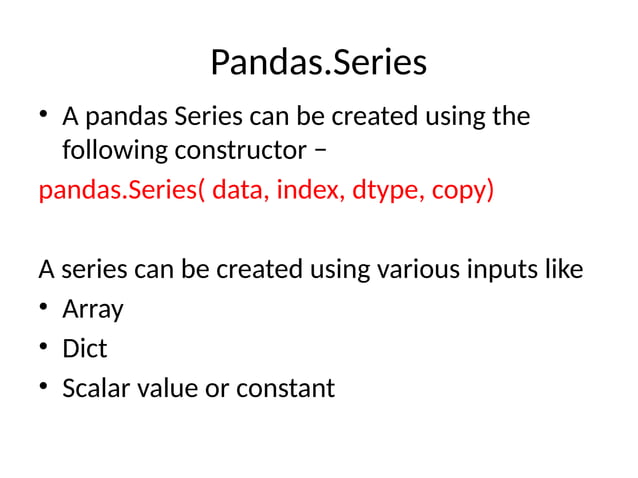 Pandas.Series

• A pandas Series can be created using the following constructor −

pandas.Series( data, index, dtype, copy)

A series can be created using various inputs like

• Array
• Dict
• Scalar value or constant